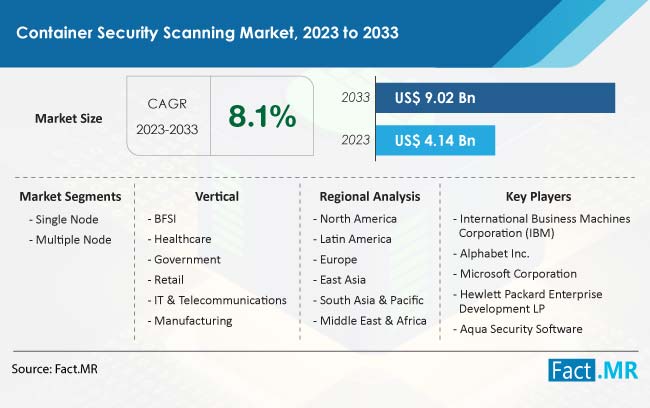 Container Security Scanning Market, 2023 to 2033

Market Size

CAGR
2023-2033

8.1%

2033 US$ 9.02 Bn

2023 US$ 4.14 Bn

Market Segments
- Single Node
- Multiple Node

Vertical
- BFSI
- Healthcare
- Government
- Retail
- IT & Telecommunications
- Manufacturing

Regional Analysis
- North America
- Latin America
- Europe
- East Asia
- South Asia & Pacific
- Middle East & Africa

Key Players
- International Business Machines Corporation (IBM)
- Alphabet Inc.
- Microsoft Corporation
- Hewlett Packard Enterprise Development LP
- Aqua Security Software

Source: Fact.MR

Fact.MR